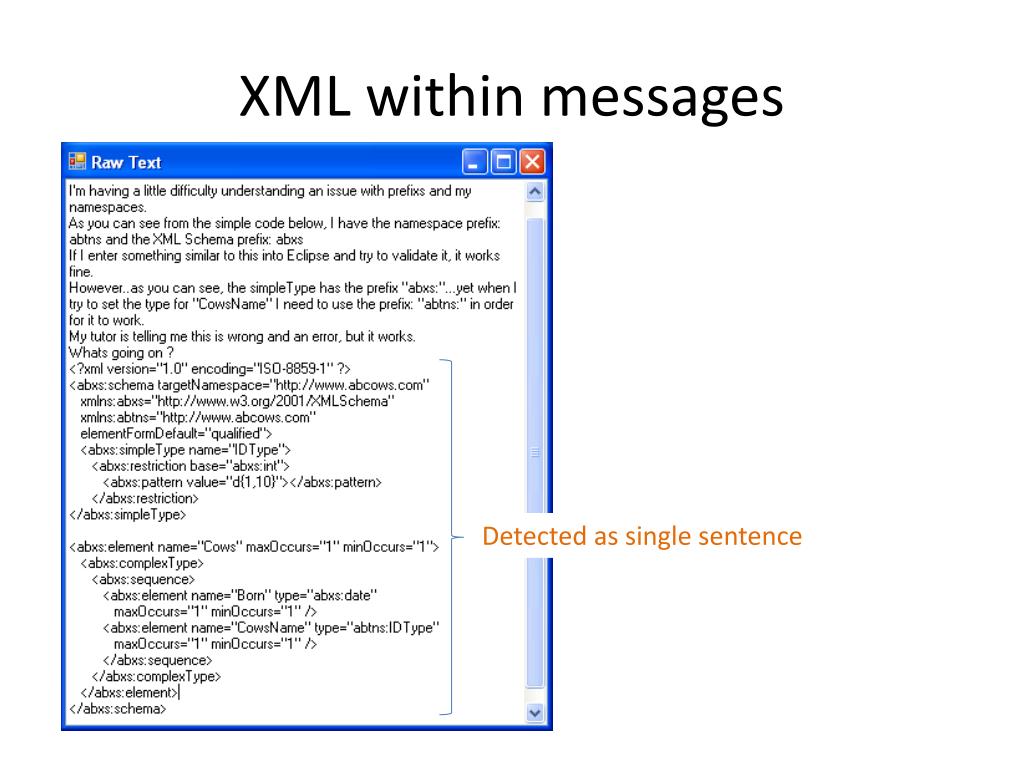 XML within messages

Raw Text

I'm having a little difficulty understanding an issue with prefixs and my namespaces.
As you can see from the simple code below, I have the namespace prefix: abtns and the XML Schema prefix: abxs
If I enter something similar to this into Eclipse and try to validate it, it works fine.
However..as you can see, the simpleType has the prefix "abxs:"...yet when I try to set the type for "CowsName" I need to use the prefix: "abtns:" in order for it to work.
My tutor is telling me this is wrong and an error, but it works.
Whats going on ?
<?xml version="1.0" encoding="ISO-8859-1" ?>
<abxs:schema targetNamespace="http://www.abcows.com"
xmlns:abxs="http://www.w3.org/2001/XMLSchema"
xmlns:abtns="http://www.abcows.com"
elementFormDefault="qualified">
<abxs:simpleType name="IDType">
<abxs:restriction base="abxs:int">
<abxs:pattern value="d{1,10}"></abxs:pattern>
</abxs:restriction>
</abxs:simpleType>

<abxs:element name="Cows" maxOccurs="1" minOccurs="1">
<abxs:complexType>
<abxs:sequence>
<abxs:element name="Born" type="abxs:date"
maxOccurs="1" minOccurs="1" />
<abxs:element name="CowsName" type="abtns:IDType"
maxOccurs="1" minOccurs="1" />
</abxs:sequence>
</abxs:complexType>
</abxs:element>
</abxs:schema>

Detected as single sentence